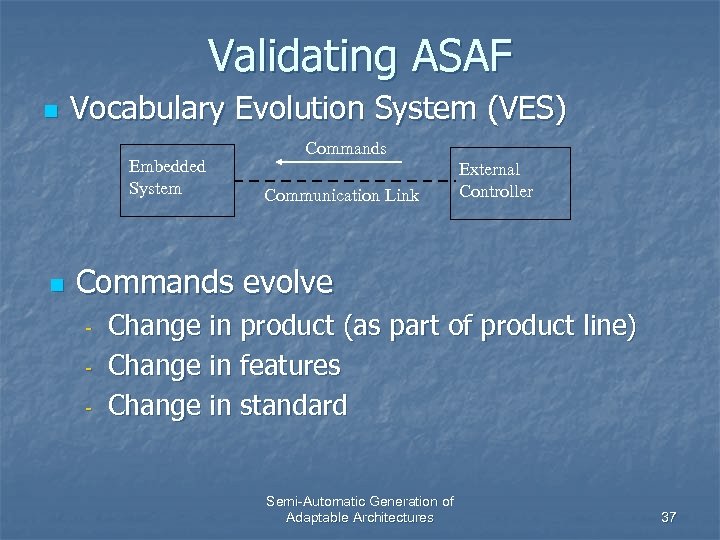 Validating ASAF

Vocabulary Evolution System (VES)

Embedded System

Commands

Communication Link

External Controller

Commands evolve

- Change in product (as part of product line)
- Change in features
- Change in standard

Semi-Automatic Generation of Adaptable Architectures

37